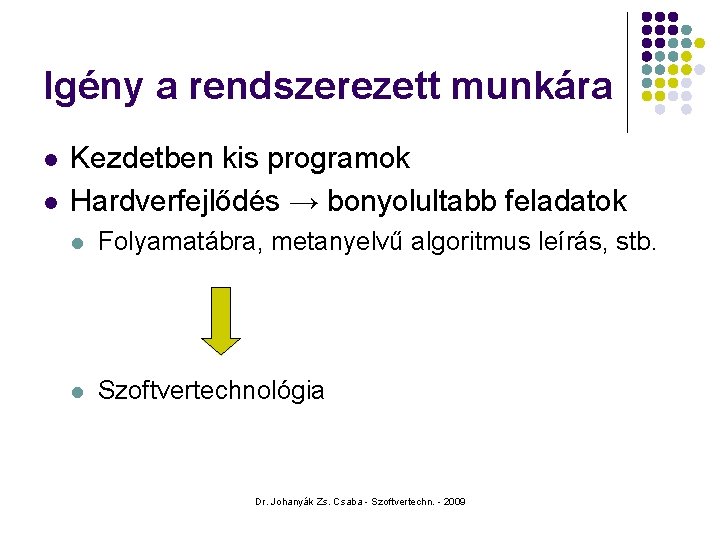 Igény a rendszerezett munkára

- Kezdetben kis programok
- Hardverfejlődés → bonyolultabb feladatok
  - Folyamatábra, metanyelvű algoritmus leírás, stb.

  - Szoftvertechnológia

Dr. Johanyák Zs. Csaba - Szoftvertechn. - 2009